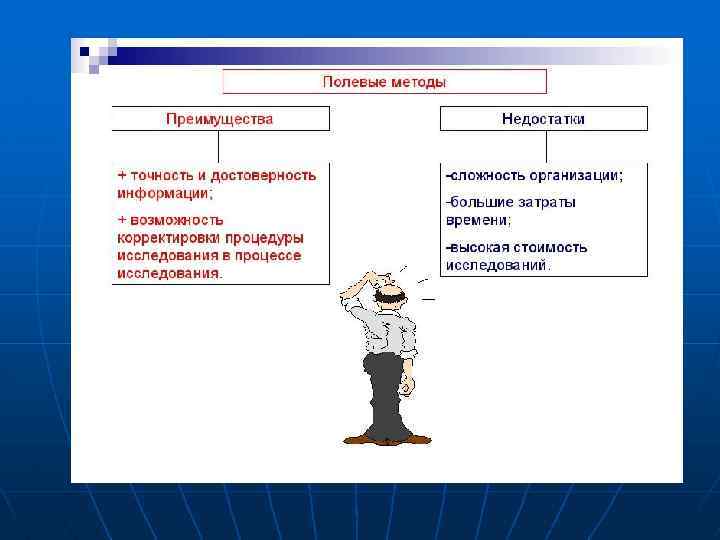 Полевые методы

Преимущества

+ точность и достоверность информации;

+ возможность корректировки процедуры исследования в процессе исследования.

Недостатки

-сложность организации;

-большие затраты времени;

-высокая стоимость исследований.